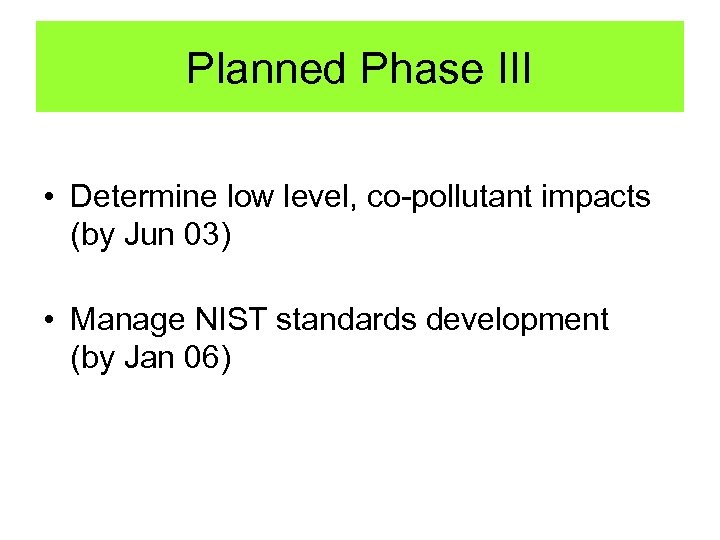 Planned Phase III

• Determine low level, co-pollutant impacts (by Jun 03)

• Manage NIST standards development (by Jan 06)